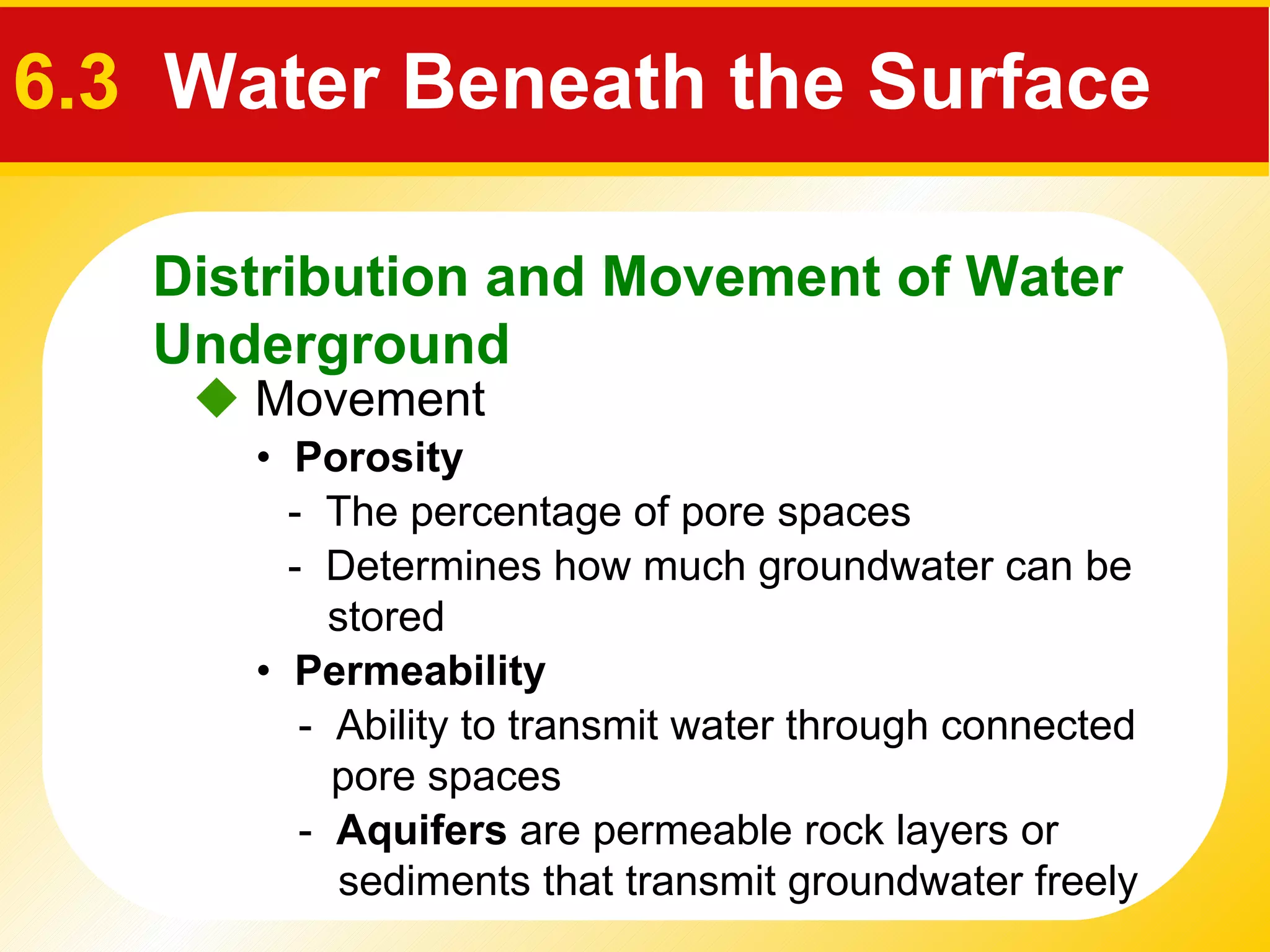 6.3 Water Beneath the Surface

Distribution and Movement of Water Underground

◆ Movement

• Porosity

- The percentage of pore spaces

- Determines how much groundwater can be stored

• Permeability

- Ability to transmit water through connected pore spaces

- Aquifers are permeable rock layers or sediments that transmit groundwater freely